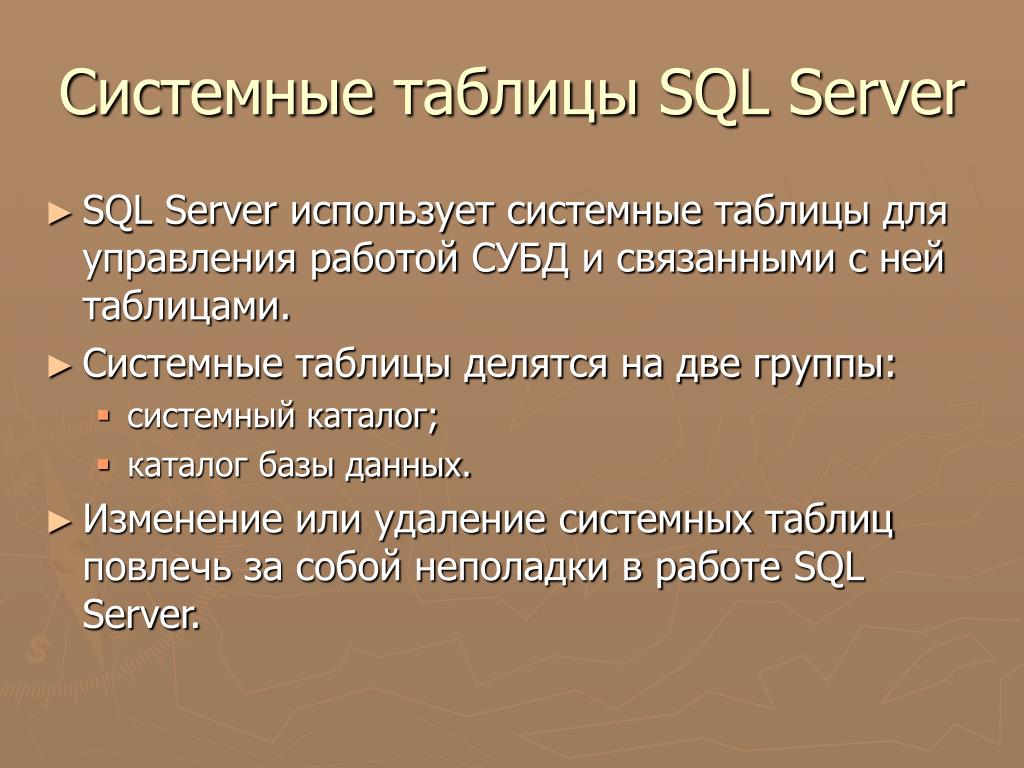 Системные таблицы SQL Server

► SQL Server использует системные таблицы для управления работой СУБД и связанными с ней таблицами.

► Системные таблицы делятся на две группы:

▪ системный каталог;

▪ каталог базы данных.

► Изменение или удаление системных таблиц повлечь за собой неполадки в работе SQL Server.